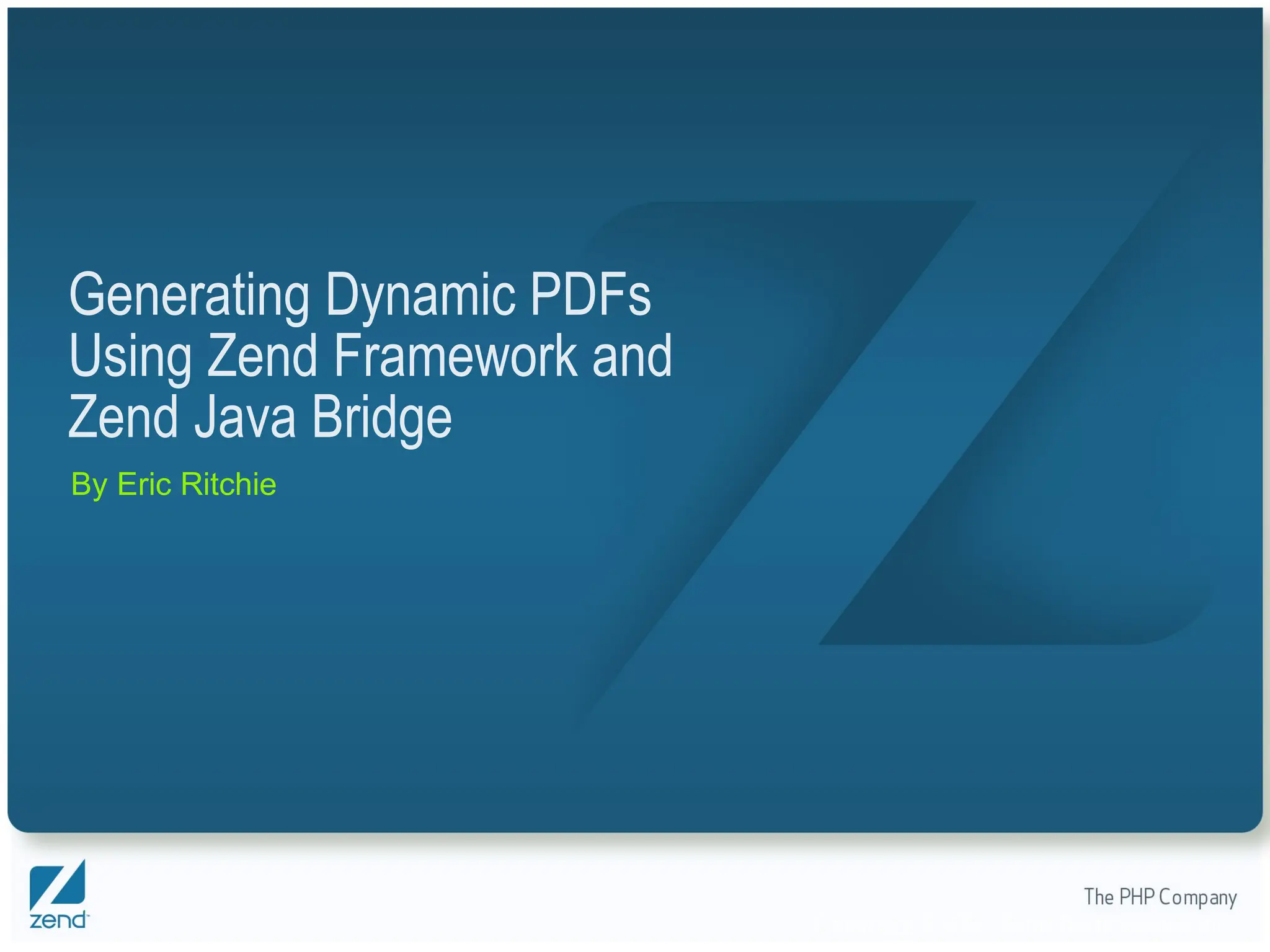 Generating Dynamic PDFs Using Zend Framework and Zend Java Bridge

By Eric Ritchie

zend

The PHP Company